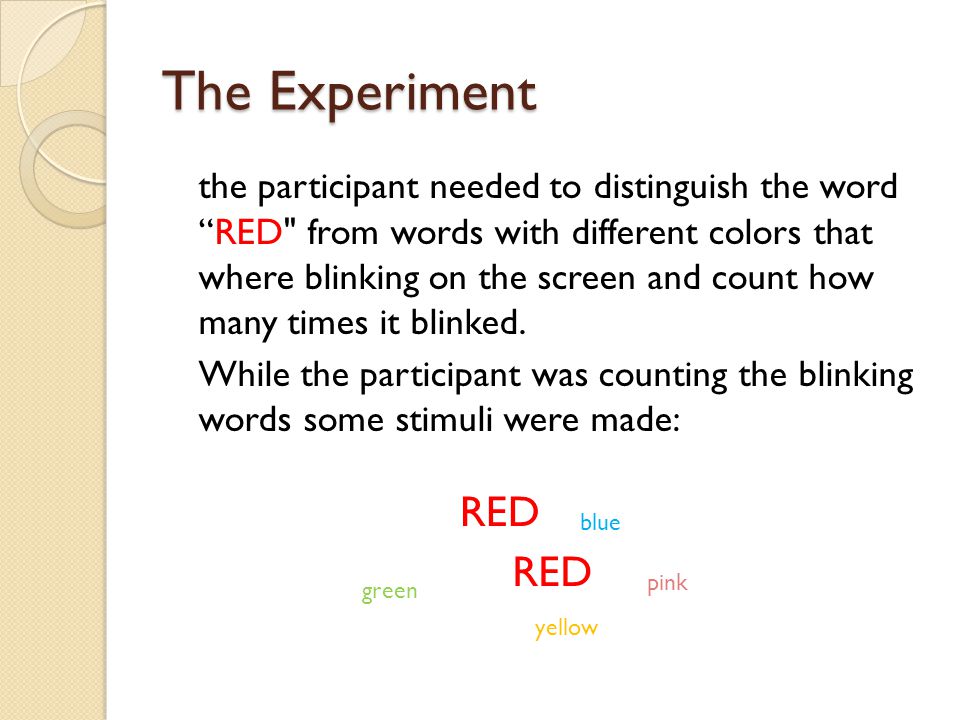 The Experiment

the participant needed to distinguish the word “RED" from words with different colors that where blinking on the screen and count how many times it blinked.

While the participant was counting the blinking words some stimuli were made:

RED blue

green RED pink

yellow